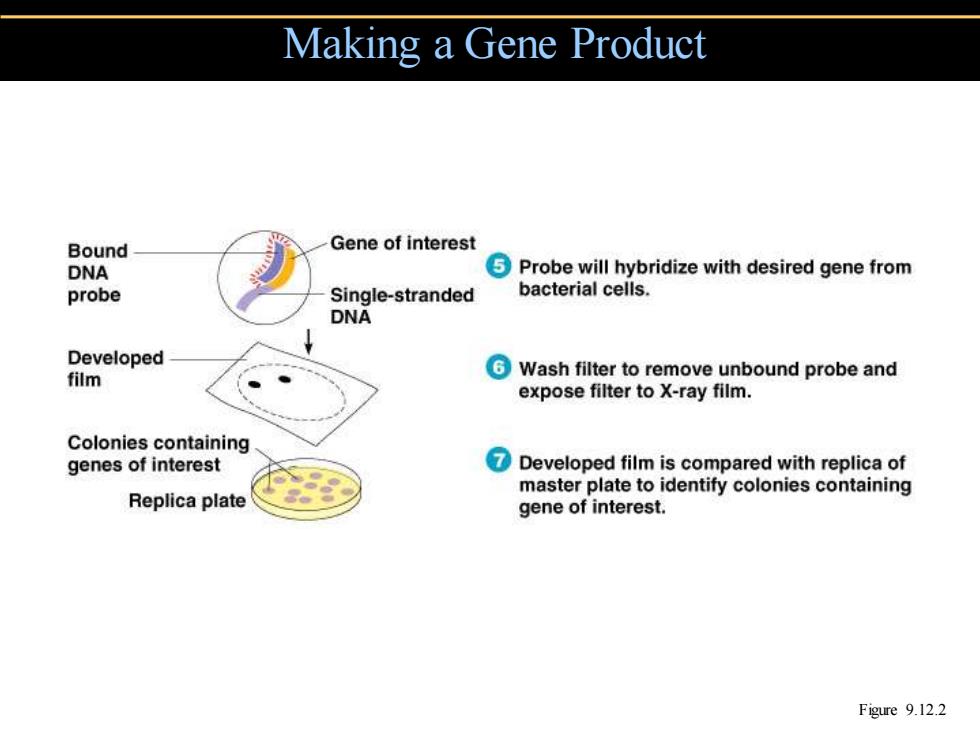 Making a Gene Product

Bound DNA probe

Gene of interest

Single-stranded DNA

Developed film

Colonies containing genes of interest

Replica plate

5 Probe will hybridize with desired gene from bacterial cells.

6 Wash filter to remove unbound probe and expose filter to X-ray film.

7 Developed film is compared with replica of master plate to identify colonies containing gene of interest.

Figure 9.12.2